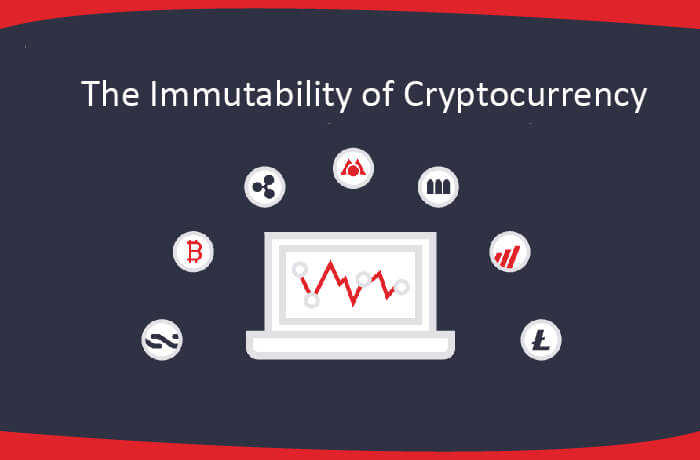 The Immutability of Cryptocurrency